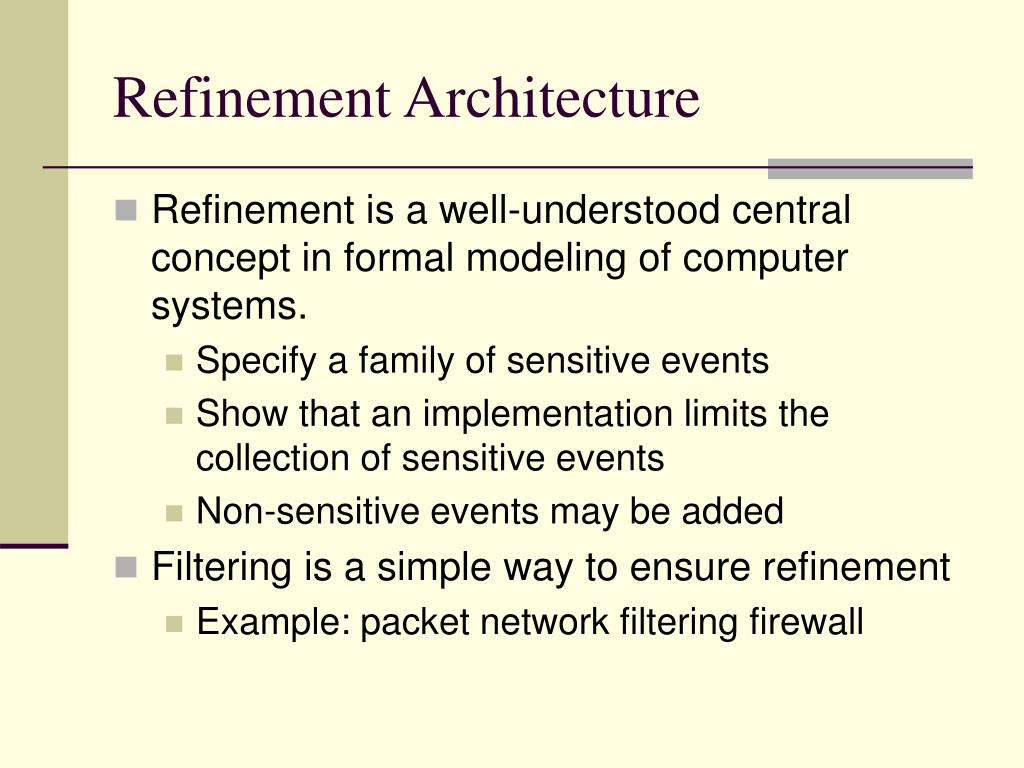 Refinement Architecture

Refinement is a well-understood central concept in formal modeling of computer systems.

Specify a family of sensitive events

Show that an implementation limits the collection of sensitive events

Non-sensitive events may be added

Filtering is a simple way to ensure refinement

Example: packet network filtering firewall